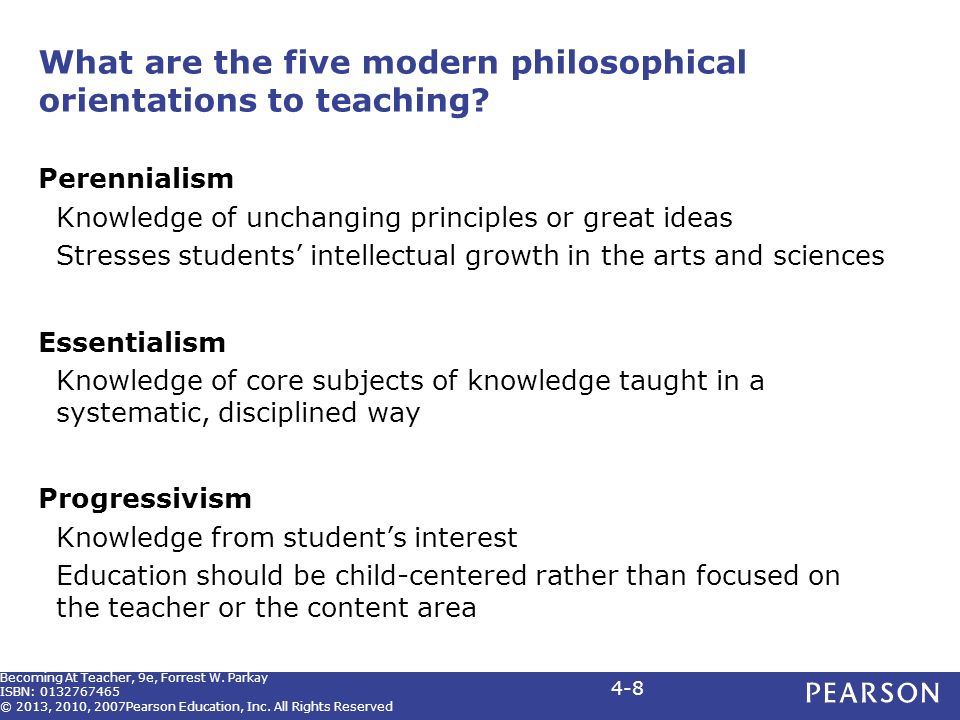 What are the five modern philosophical orientations to teaching?

Perennialism

Knowledge of unchanging principles or great ideas

Stresses students' intellectual growth in the arts and sciences

Essentialism

Knowledge of core subjects of knowledge taught in a systematic, disciplined way

Progressivism

Knowledge from student's interest

Education should be child-centered rather than focused on the teacher or the content area

Becoming At Teacher, 9e, Forrest W. Parkay
ISBN: 0132767465
© 2013, 2010, 2007Pearson Education, Inc. All Rights Reserved

4-8

PEARSON